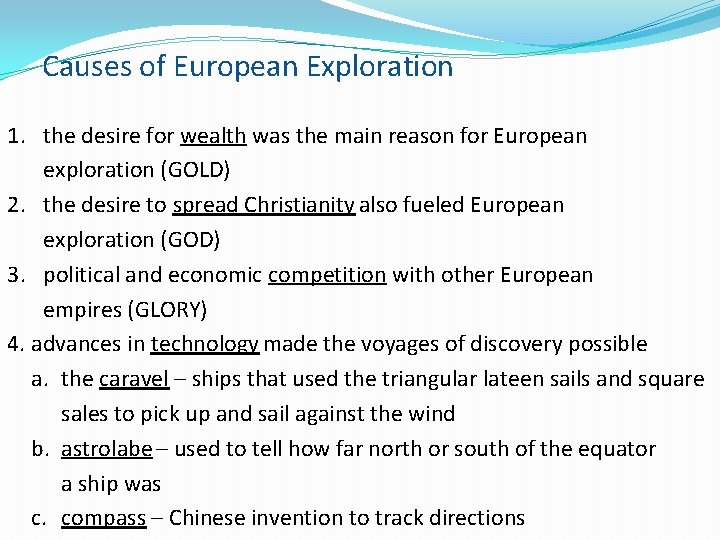 Causes of European Exploration

1. the desire for wealth was the main reason for European exploration (GOLD)
2. the desire to spread Christianity also fueled European exploration (GOD)
3. political and economic competition with other European empires (GLORY)
4. advances in technology made the voyages of discovery possible
a. the caravel – ships that used the triangular lateen sails and square sales to pick up and sail against the wind
b. astrolabe – used to tell how far north or south of the equator a ship was
c. compass – Chinese invention to track directions